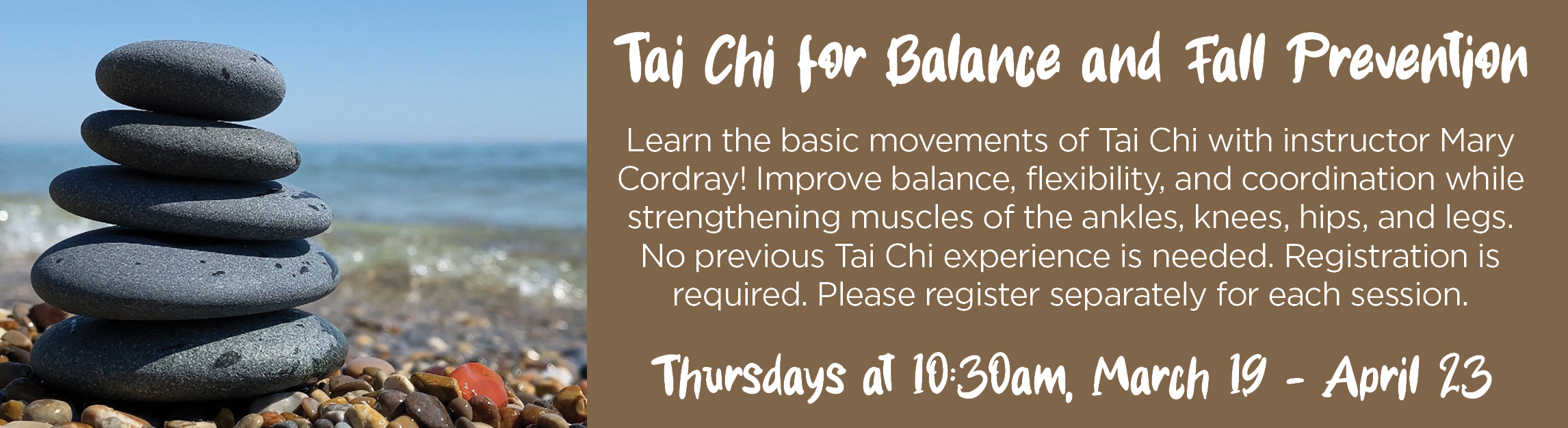 Tai Chi for Balance and Fall Prevention

Learn the basic movements of Tai Chi with instructor Mary Cordray! Improve balance, flexibility, and coordination while strengthening muscles of the ankles, knees, hips, and legs. No previous Tai Chi experience is needed. Registration is required. Please register separately for each session.

Thursdays at 10:30am, March 19 - April 23